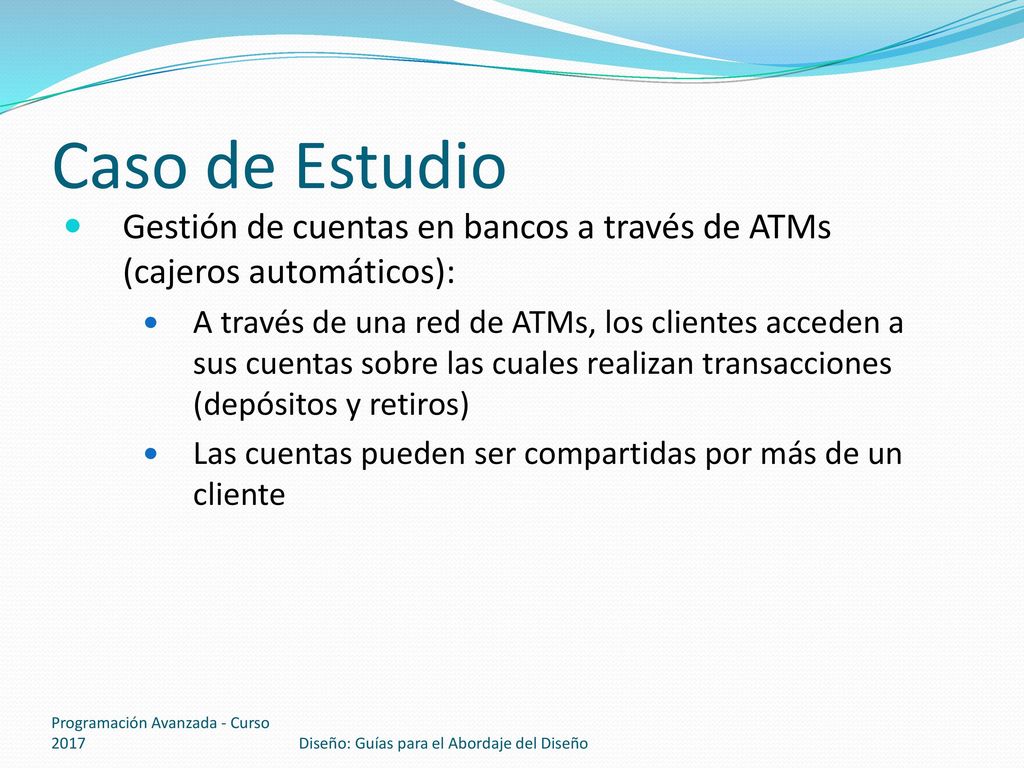 Caso de Estudio

- Gestión de cuentas en bancos a través de ATMs (cajeros automáticos):
  - A través de una red de ATMs, los clientes acceden a sus cuentas sobre las cuales realizan transacciones (depósitos y retiros)
  - Las cuentas pueden ser compartidas por más de un cliente

Programación Avanzada - Curso 2017

Diseño: Guías para el Abordaje del Diseño